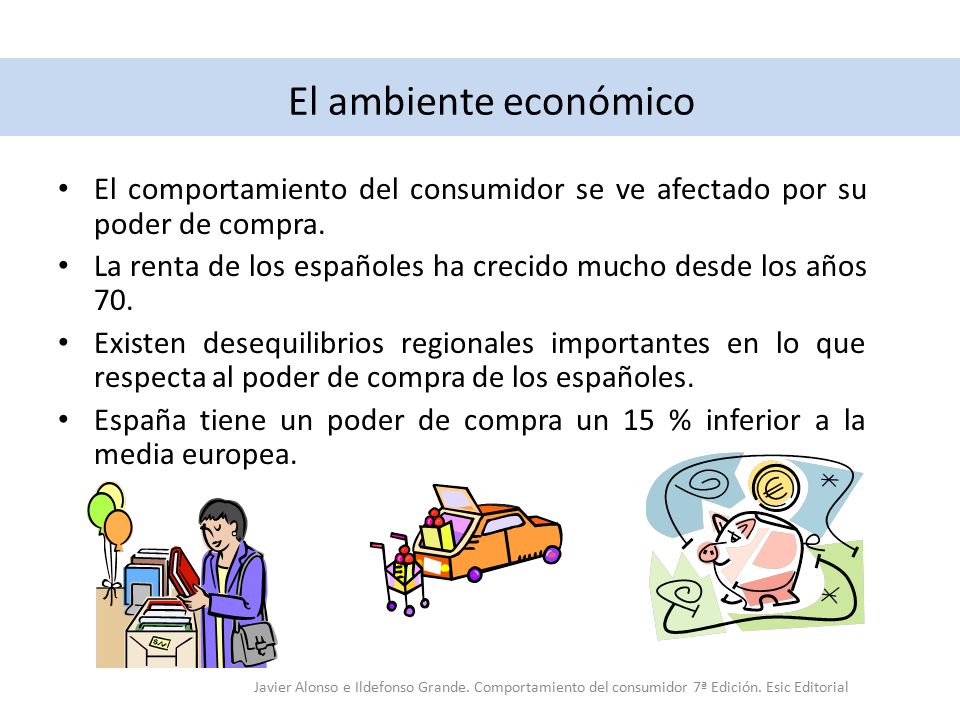 El ambiente económico

• El comportamiento del consumidor se ve afectado por su poder de compra.

• La renta de los españoles ha crecido mucho desde los años 70.

• Existen desequilibrios regionales importantes en lo que respecta al poder de compra de los españoles.

• España tiene un poder de compra un 15 % inferior a la media europea.

Javier Alonso e Ildefonso Grande. Comportamiento del consumidor 7ª Edición. Esic Editorial